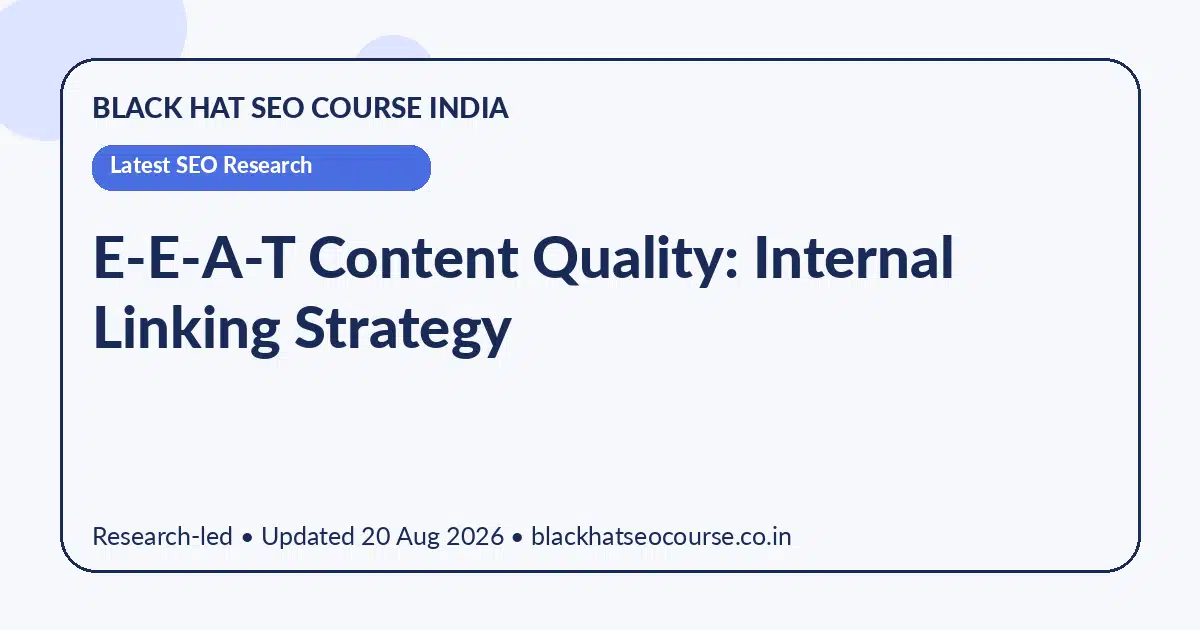 BLACK HAT SEO COURSE INDIA

Latest SEO Research

E-E-A-T Content Quality: Internal Linking Strategy

Research-led • Updated 20 Aug 2026 • blackhatseocourse.co.in